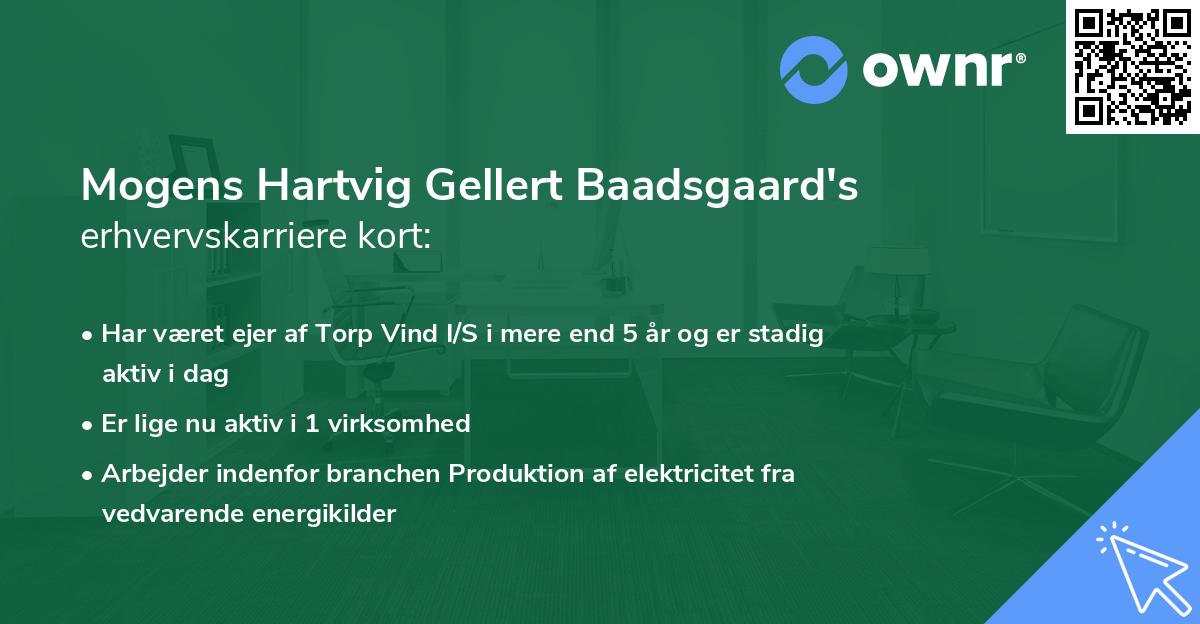 ownr®

Mogens Hartvig Gellert Baadsgaard's erhvervskarriere kort:

• Har været ejer af Torp Vind I/S i mere end 5 år og er stadig aktiv i dag
• Er lige nu aktiv i 1 virksomhed
• Arbejder indenfor branchen Produktion af elektricitet fra vedvarende energikilder